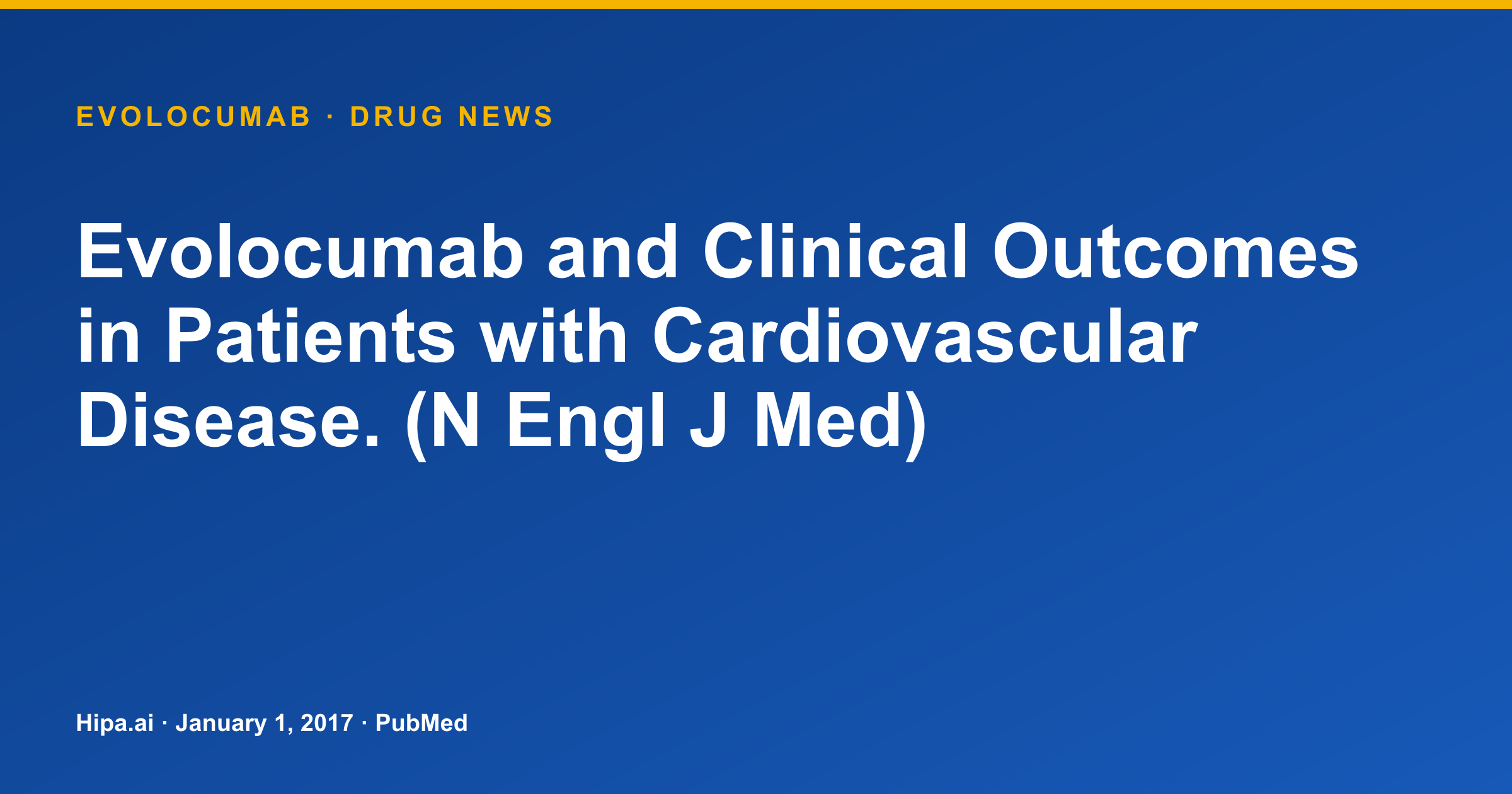 EVOLOCUMAB · DRUG NEWS

Evolocumab and Clinical Outcomes in Patients with Cardiovascular Disease. (N Engl J Med)

Hipa.ai · January 1, 2017 · PubMed